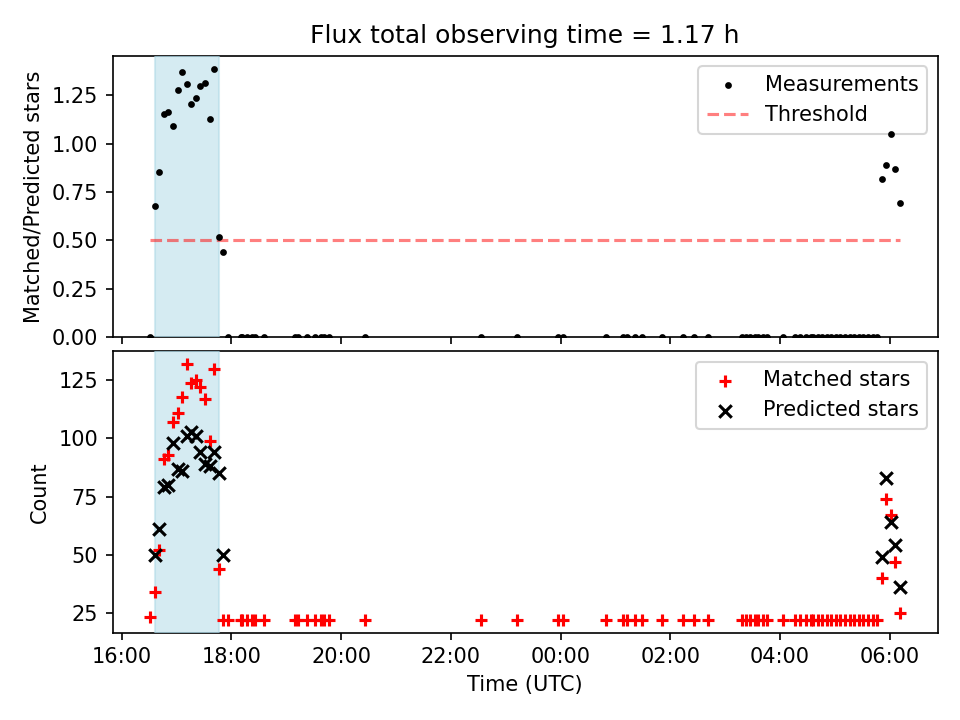 Flux total observing time = 1.17 h

Matched/Predicted stars

1.25
1.00
0.75
0.50
0.25
0.00

Measurements
Threshold

Count

125
100
75
50
25

Matched stars
Predicted stars

16:00 18:00 20:00 22:00 00:00 02:00 04:00 06:00

Time (UTC)